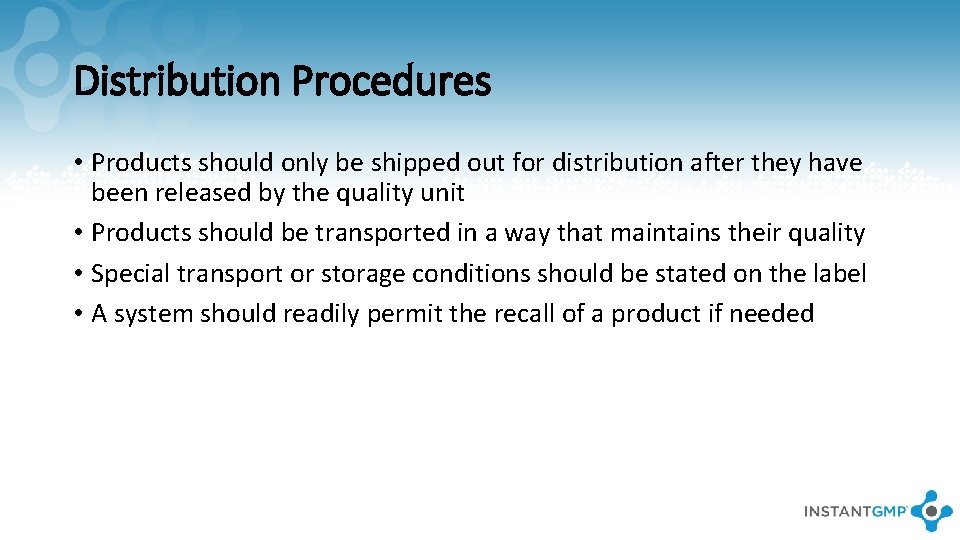 Distribution Procedures

• Products should only be shipped out for distribution after they have been released by the quality unit
• Products should be transported in a way that maintains their quality
• Special transport or storage conditions should be stated on the label
• A system should readily permit the recall of a product if needed

INSTANTGMP™